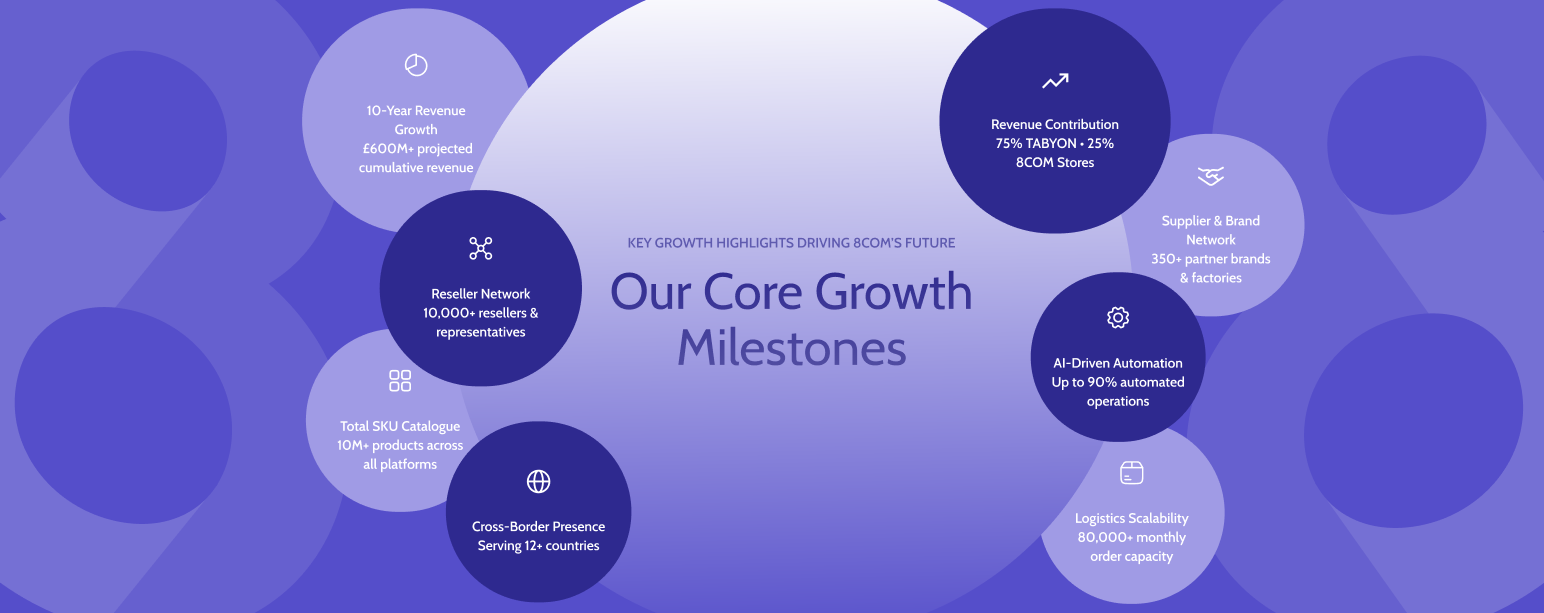 10-Year Revenue Growth
£600M+ projected cumulative revenue

Reseller Network
10,000+ resellers & representatives

Total SKU Catalogue
10M+ products across all platforms

Cross-Border Presence
Serving 12+ countries

KEY GROWTH HIGHLIGHTS DRIVING 8COM'S FUTURE

Our Core Growth Milestones

Revenue Contribution
75% TABYON • 25% 8COM Stores

Supplier & Brand Network
350+ partner brands & factories

AI-Driven Automation
Up to 90% automated operations

Logistics Scalability
80,000+ monthly order capacity